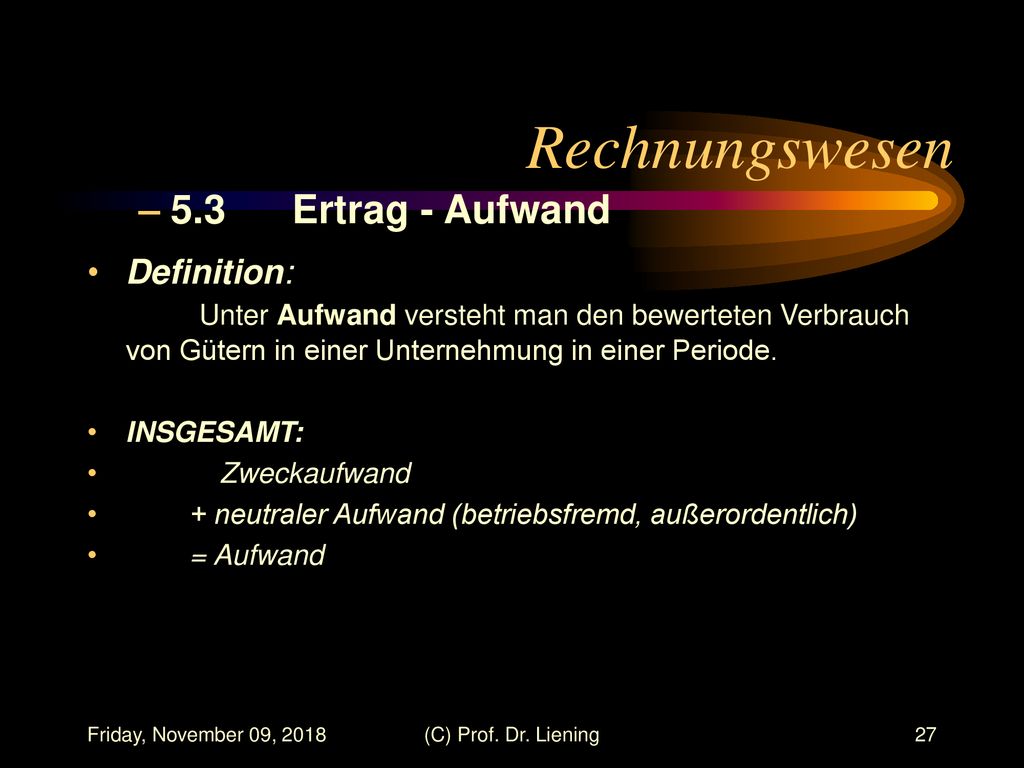 Rechnungswesen

– 5.3 Ertrag - Aufwand

• Definition:

Unter Aufwand versteht man den bewerteten Verbrauch von Gütern in einer Unternehmung in einer Periode.

• INSGESAMT:
• Zweckaufwand
• + neutraler Aufwand (betriebsfremd, außerordentlich)
• = Aufwand

Friday, November 09, 2018 (C) Prof. Dr. Liening 27